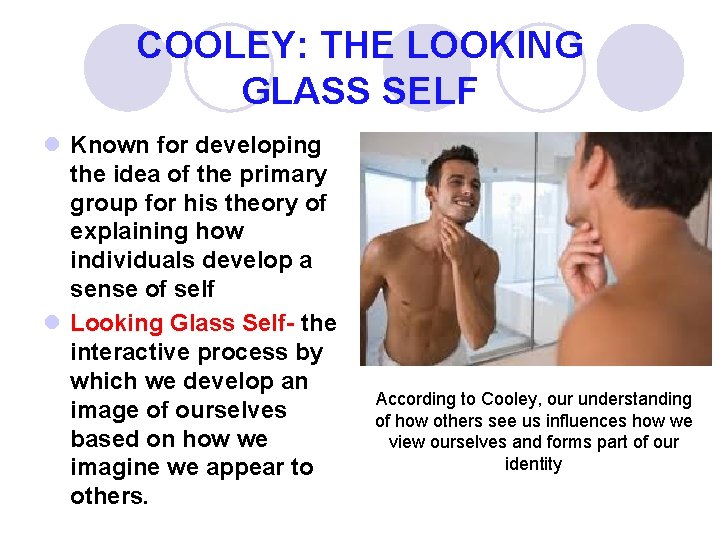 COOLEY: THE LOOKING GLASS SELF

Known for developing the idea of the primary group for his theory of explaining how individuals develop a sense of self

Looking Glass Self- the interactive process by which we develop an image of ourselves based on how we imagine we appear to others.

According to Cooley, our understanding of how others see us influences how we view ourselves and forms part of our identity